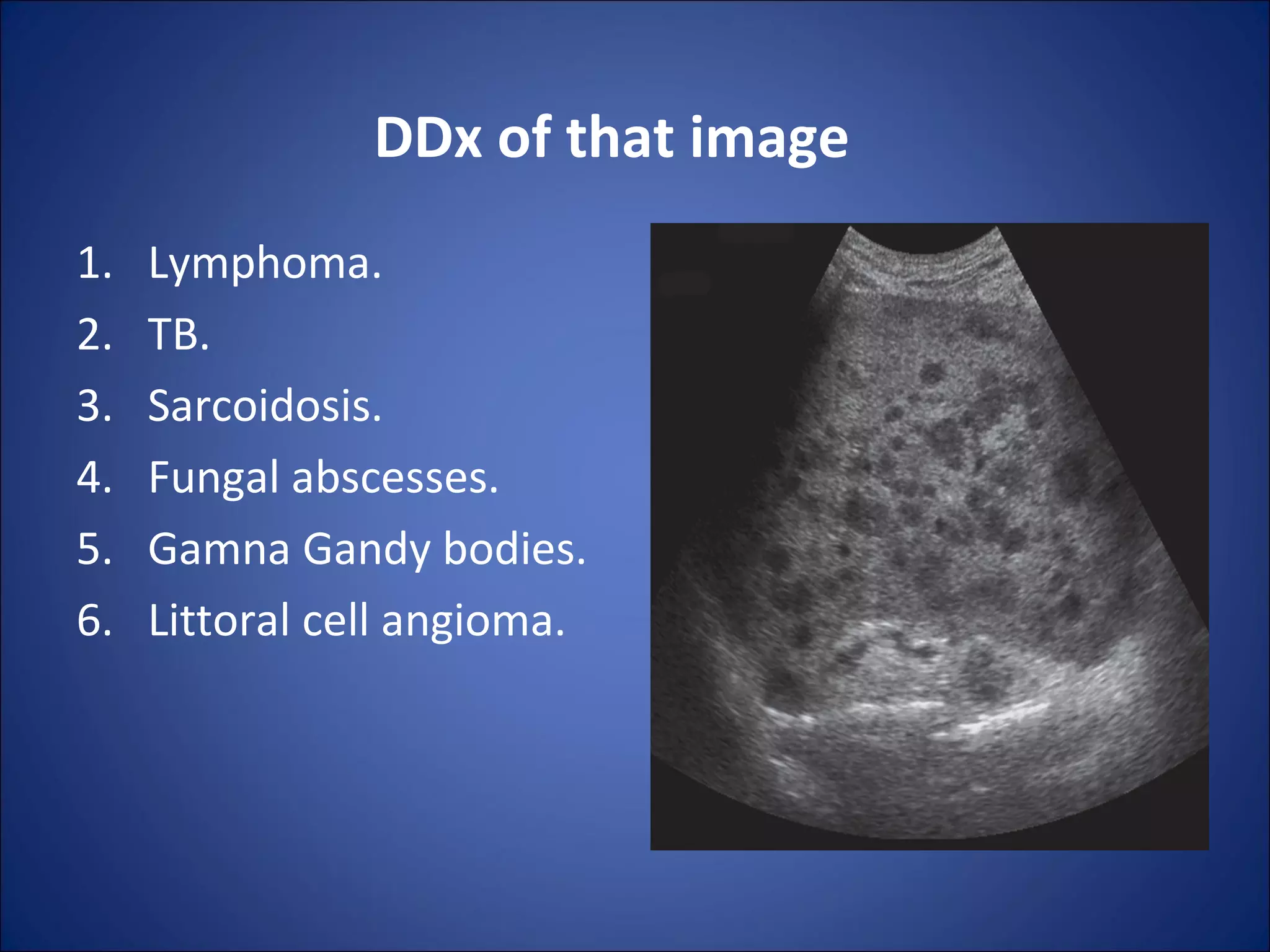 DDx of that image

1. Lymphoma.
2. TB.
3. Sarcoidosis.
4. Fungal abscesses.
5. Gamna Gandy bodies.
6. Littoral cell angioma.